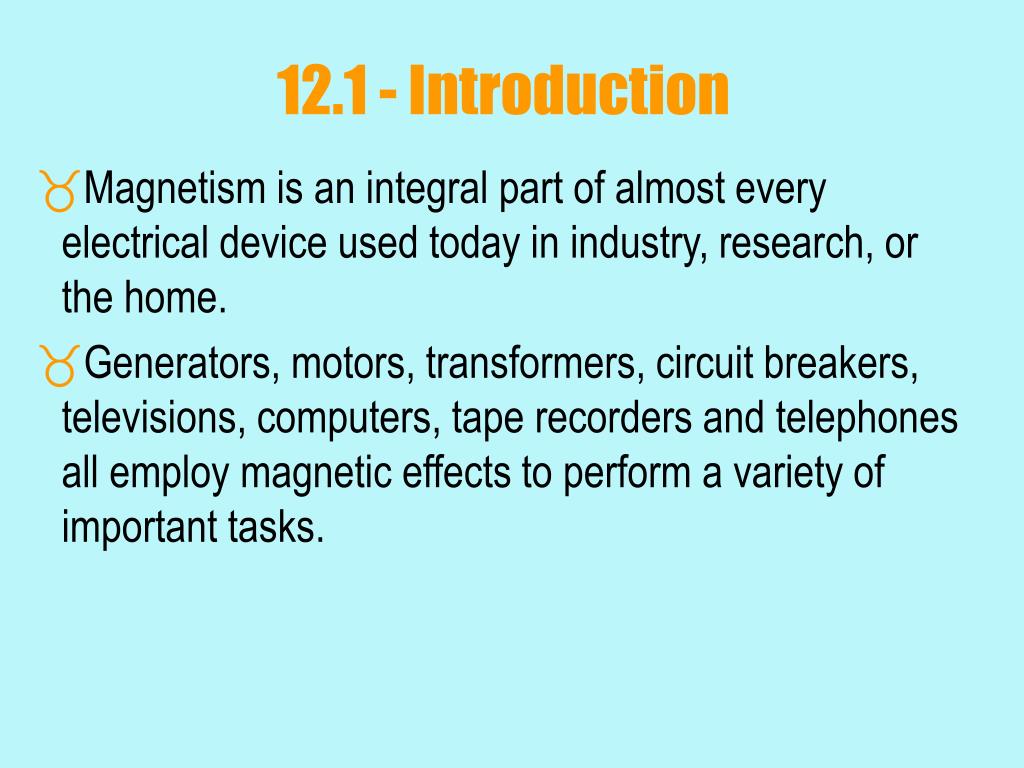 12.1 - Introduction

Magnetism is an integral part of almost every electrical device used today in industry, research, or the home.

Generators, motors, transformers, circuit breakers, televisions, computers, tape recorders and telephones all employ magnetic effects to perform a variety of important tasks.